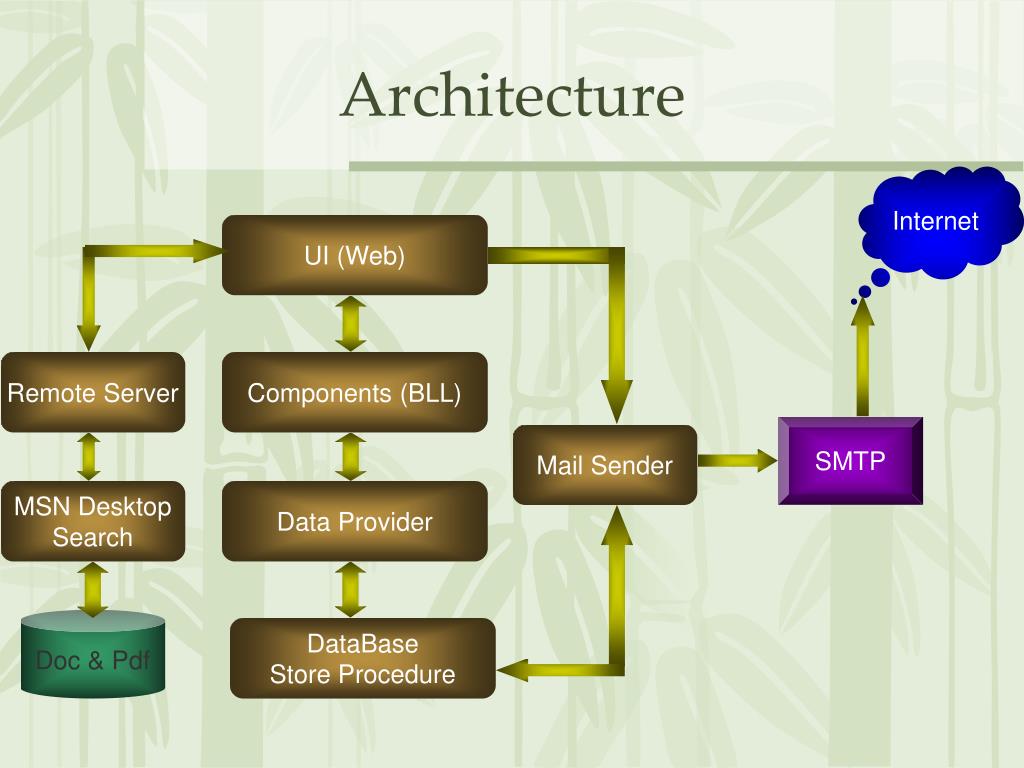 Architecture

Internet

UI (Web)

Remote Server

Components (BLL)

Mail Sender

SMTP

MSN Desktop Search

Data Provider

Doc & Pdf

DataBase
Store Procedure